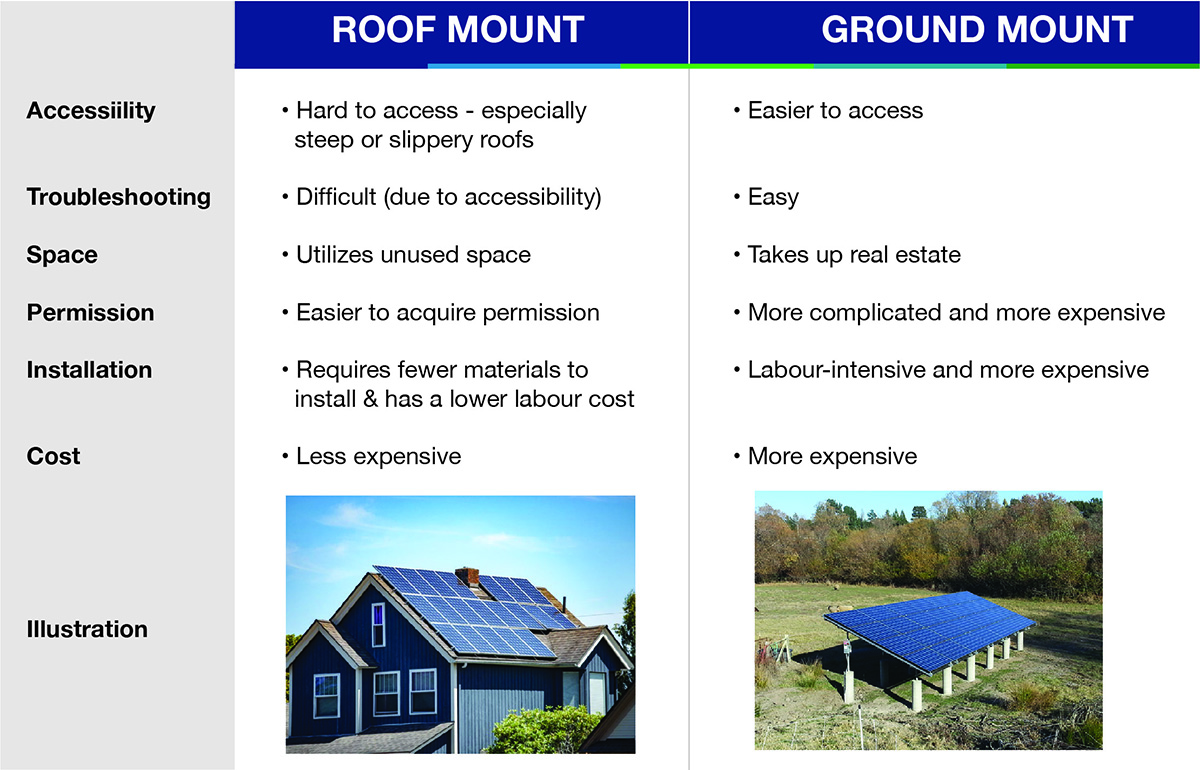 | | ROOF MOUNT | GROUND MOUNT |
|---|---|---|
| Accessiility | • Hard to access - especially steep or slippery roofs | • Easier to access |
| Troubleshooting | • Difficult (due to accessibility) | • Easy |
| Space | • Utilizes unused space | • Takes up real estate |
| Permission | • Easier to acquire permission | • More complicated and more expensive |
| Installation | • Requires fewer materials to install & has a lower labour cost | • Labour-intensive and more expensive |
| Cost | • Less expensive | • More expensive |
| Illustration | | |